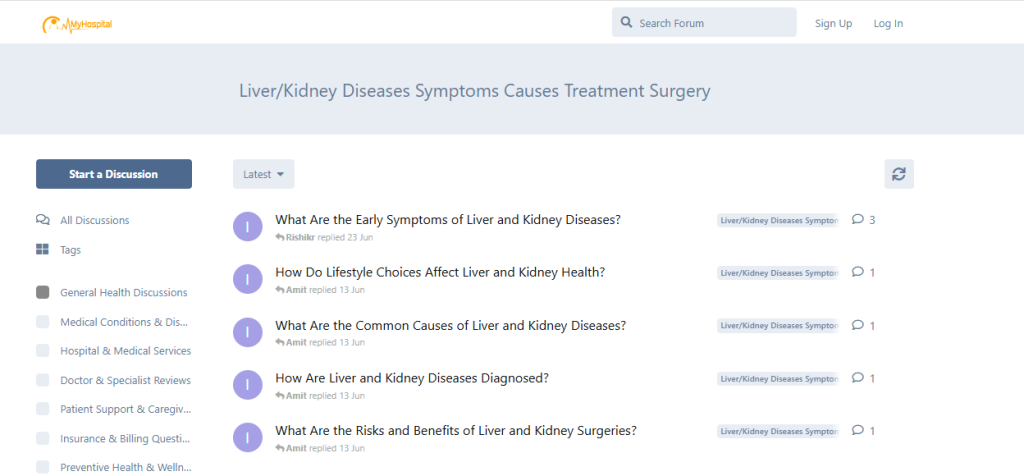 MyHospital

Search Forum

Sign Up

Log In

Liver/Kidney Diseases Symptoms Causes Treatment Surgery

Start a Discussion

All Discussions

Tags

General Health Discussions

Medical Conditions & Dis...

Hospital & Medical Services

Doctor & Specialist Reviews

Patient Support & Caregiv...

Insurance & Billing Questi...

Preventive Health & Welln...

Latest

I
What Are the Early Symptoms of Liver and Kidney Diseases?
Rishikr replied 23 Jun
Liver/Kidney Diseases Sympton
3

I
How Do Lifestyle Choices Affect Liver and Kidney Health?
Amit replied 13 Jun
Liver/Kidney Diseases Sympton
1

I
What Are the Common Causes of Liver and Kidney Diseases?
Amit replied 13 Jun
Liver/Kidney Diseases Sympton
1

I
How Are Liver and Kidney Diseases Diagnosed?
Amit replied 13 Jun
Liver/Kidney Diseases Sympton
1

I
What Are the Risks and Benefits of Liver and Kidney Surgeries?
Amit replied 13 Jun
Liver/Kidney Diseases Sympton
1